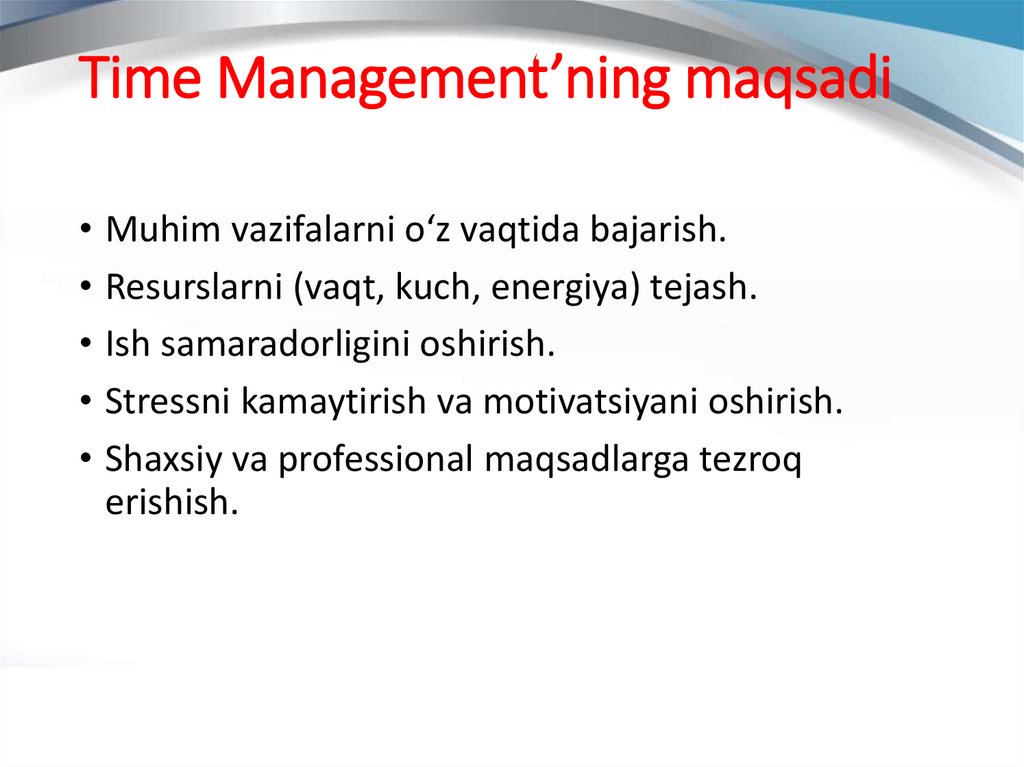 Time Management’ning maqsadi

• Muhim vazifalarni o‘z vaqtida bajarish.
• Resurslarni (vaqt, kuch, energiya) tejash.
• Ish samaradorligini oshirish.
• Stressni kamaytirish va motivatsiyani oshirish.
• Shaxsiy va professional maqsadlarga tezroq erishish.